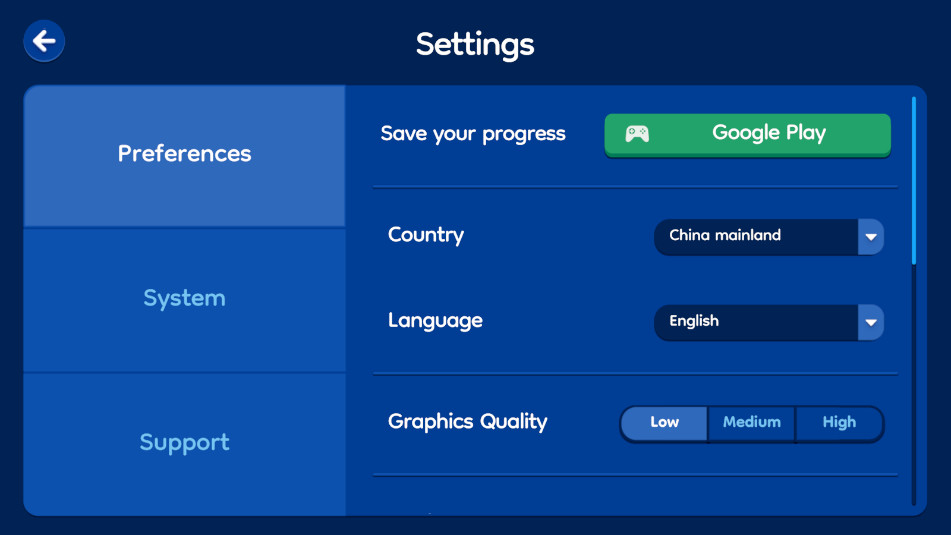 Settings

Preferences

System

Support

Save your progress
Google Play

Country
China mainland

Language
English

Graphics Quality
Low
Medium
High